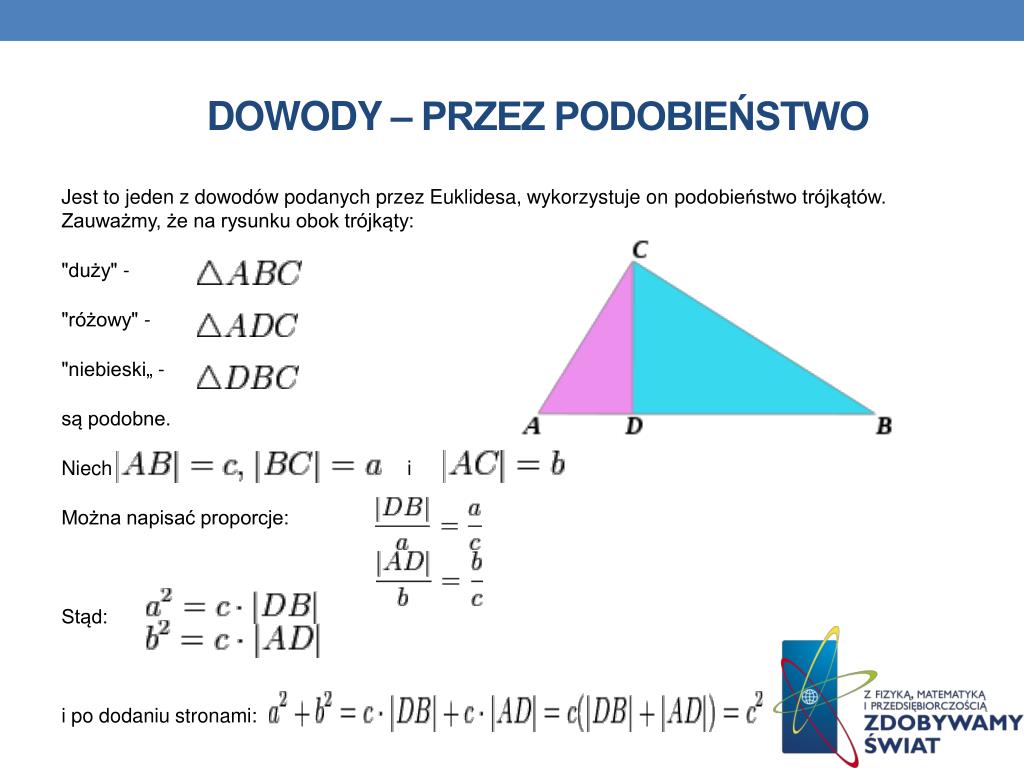 DOWODY – PRZEZ PODOBIEŃSTWO

Jest to jeden z dowodów podanych przez Euklidesa, wykorzystuje on podobieństwo trójkątów. Zauważmy, że na rysunku obok trójkąty:

"duży" - $\triangle ABC$

"różowy" - $\triangle ADC$

"niebieski„ - $\triangle DBC$

są podobne.

C

A D B

Niech $|AB| = c, |BC| = a$ i $|AC| = b$

Można napisać proporcje: $\frac{|DB|}{a} = \frac{a}{c}$

$\frac{|AD|}{b} = \frac{b}{c}$

Stąd: $a^2 = c \cdot |DB|$
$b^2 = c \cdot |AD|$

i po dodaniu stronami: $a^2 + b^2 = c \cdot |DB| + c \cdot |AD| = c(|DB| + |AD|) = c^2$

Z FIZYKĄ, MATEMATYKĄ I PRZEDSIĘBIORCZOŚCIĄ ZDOBYWAMY ŚWIAT